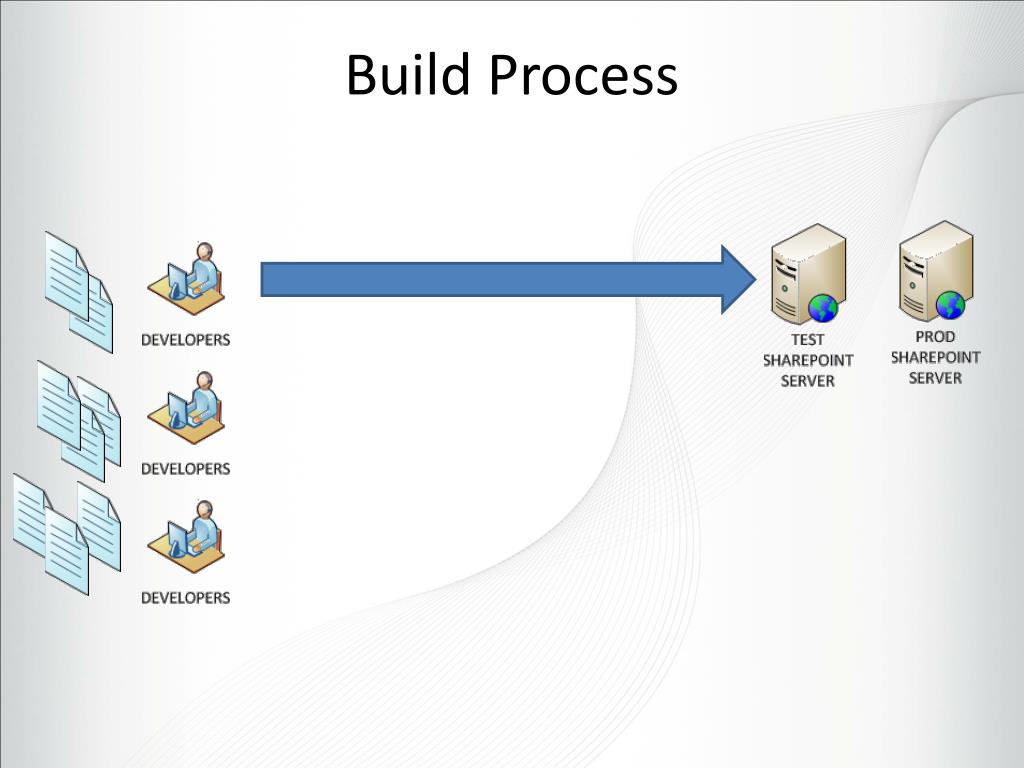 Build Process

DEVELOPERS

DEVELOPERS

DEVELOPERS

TEST SHAREPOINT SERVER

PROD SHAREPOINT SERVER